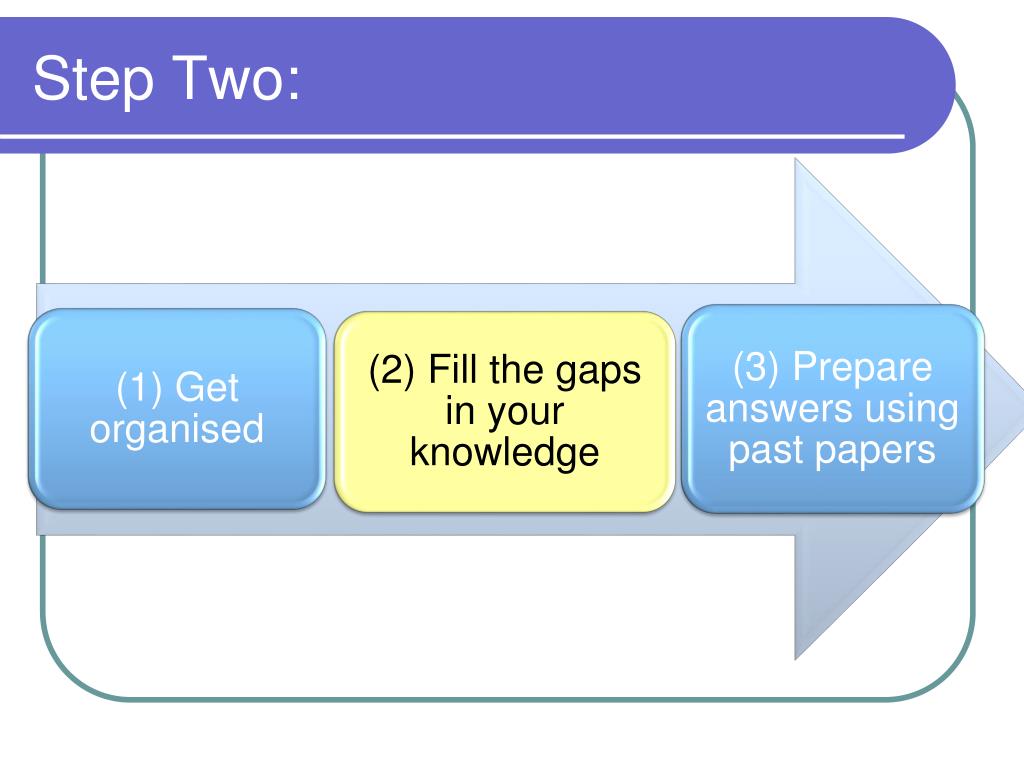 Step Two:

(1) Get organised

(2) Fill the gaps in your knowledge

(3) Prepare answers using past papers